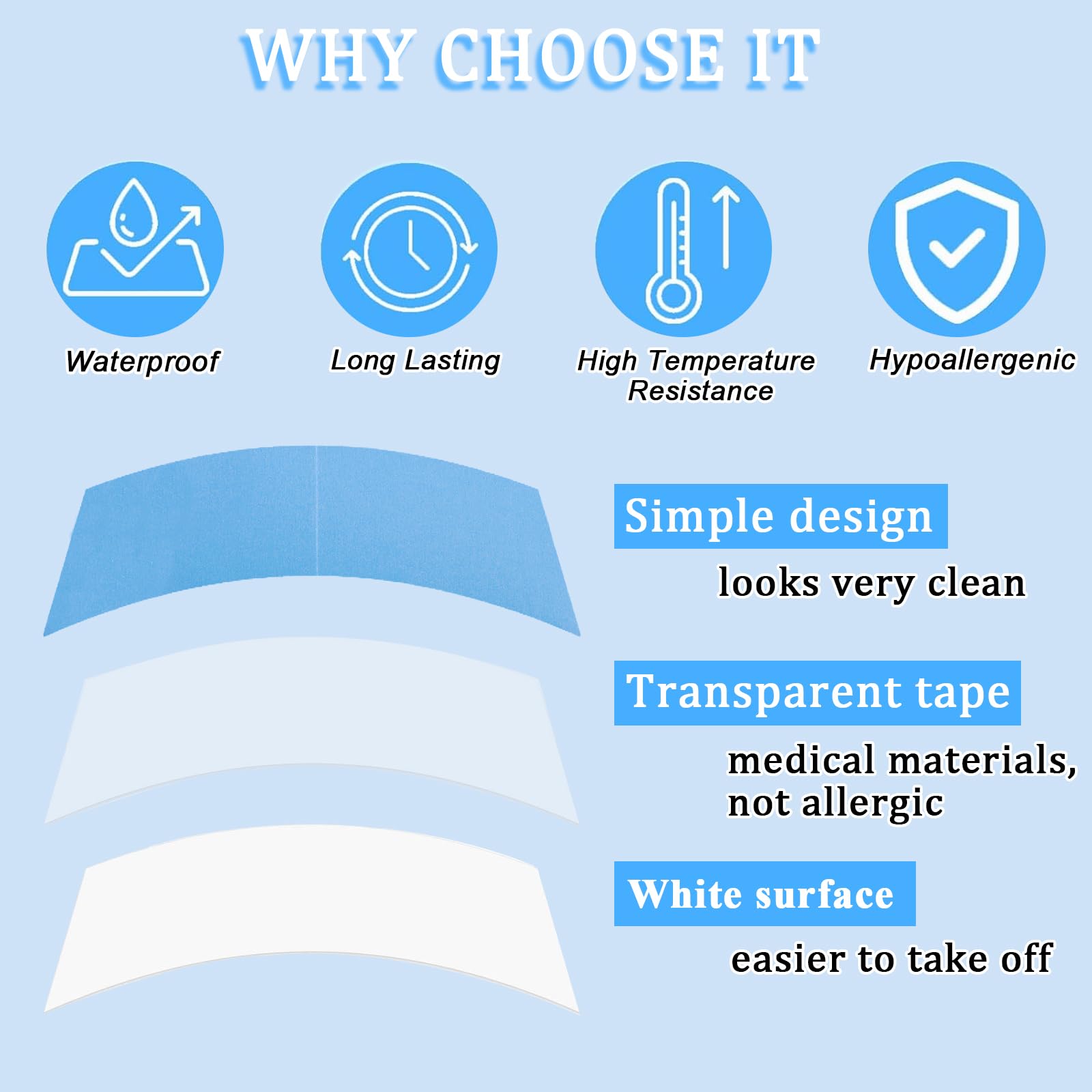 WHY CHOOSE IT

Waterproof

Long Lasting

High Temperature Resistance

Hypoallergenic

Simple design

looks very clean

Transparent tape

medical materials, not allergic

White surface

easier to take off